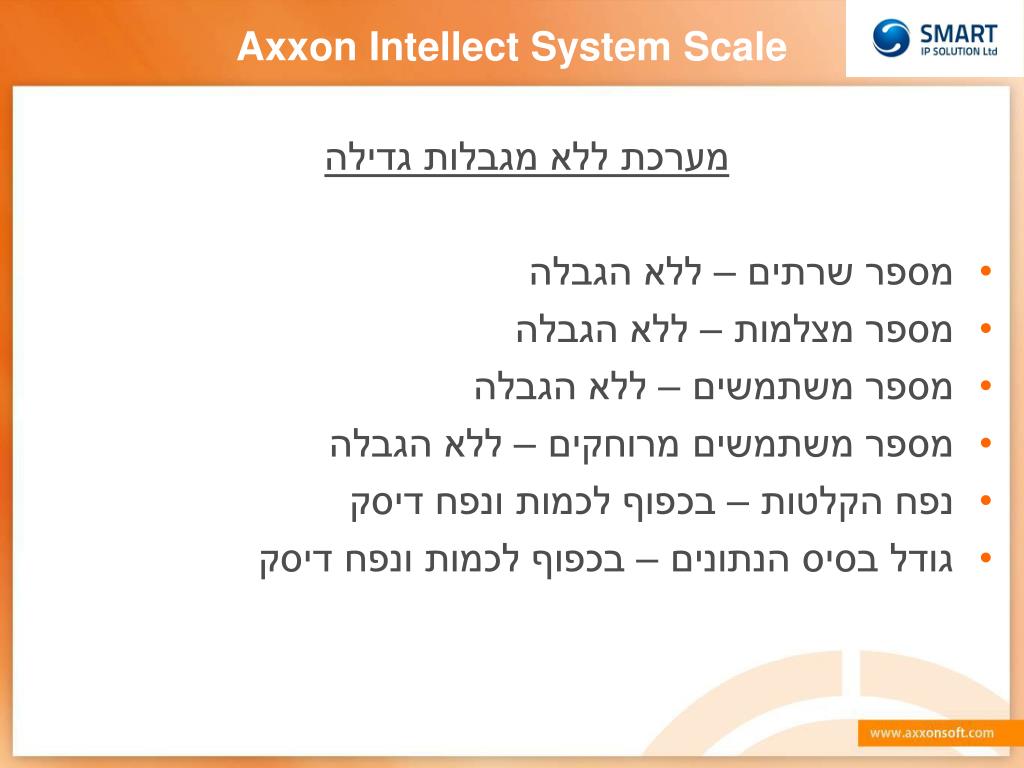 Axxon Intellect System Scale

SMART
IP SOLUTION Ltd

מערכת ללא מגבלות גדילה

• מספר שרתים – ללא הגבלה
• מספר מצלמות – ללא הגבלה
• מספר משתמשים – ללא הגבלה
• מספר משתמשים מרוחקים – ללא הגבלה
• נפח הקלטות – בכפוף לכמות ונפח דיסק
• גודל בסיס הנתונים – בכפוף לכמות ונפח דיסק

www.axxonsoft.com